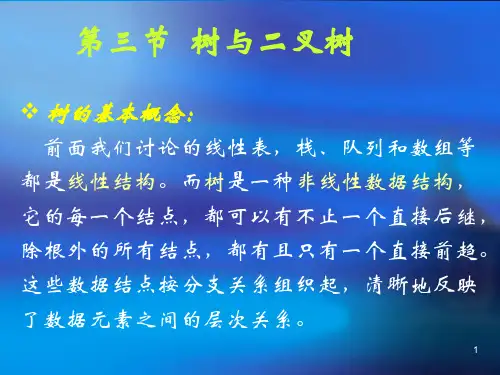 第三节 树与二叉树

❖ 树的基本概念:

前面我们讨论的线性表，栈、队列和数组等都是线性结构。而树是一种非线性数据结构，它的每一个结点，都可以有不止一个直接后继，除根外的所有结点，都有且只有一个直接前趋。这些数据结点按分支关系组织起，清晰地反映了数据元素之间的层次关系。

1